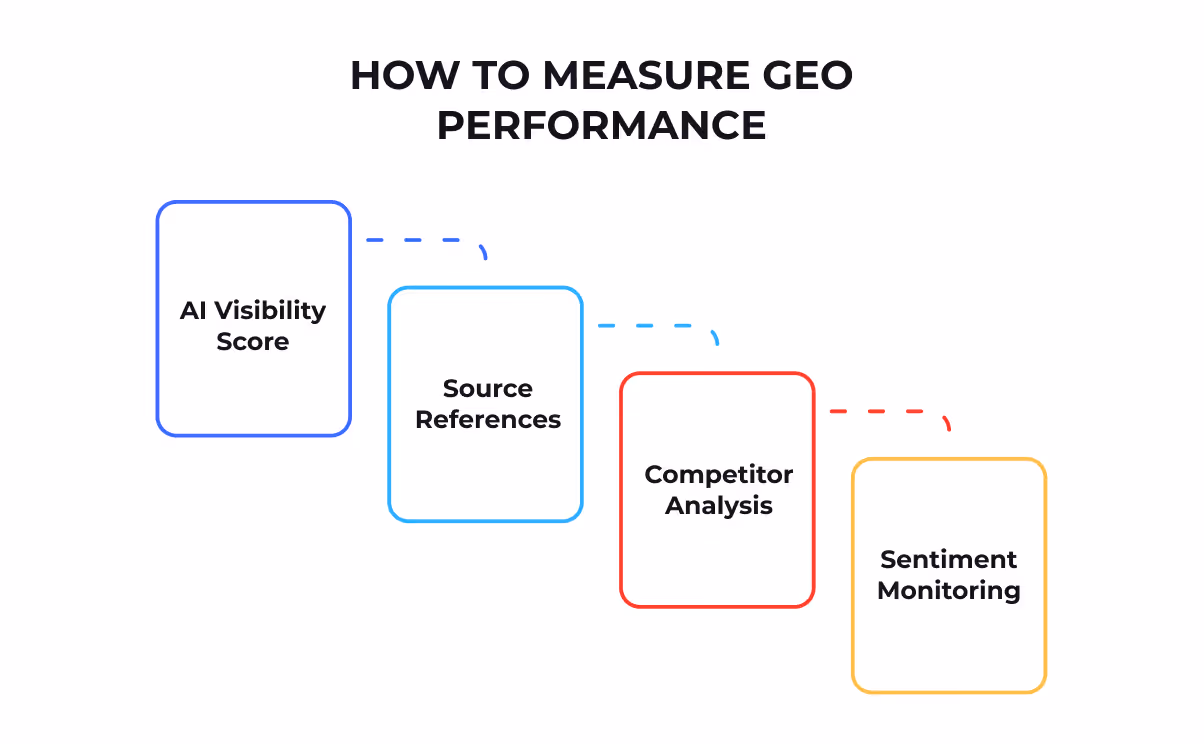 HOW TO MEASURE GEO PERFORMANCE

AI Visibility Score

Source References

Competitor Analysis

Sentiment Monitoring